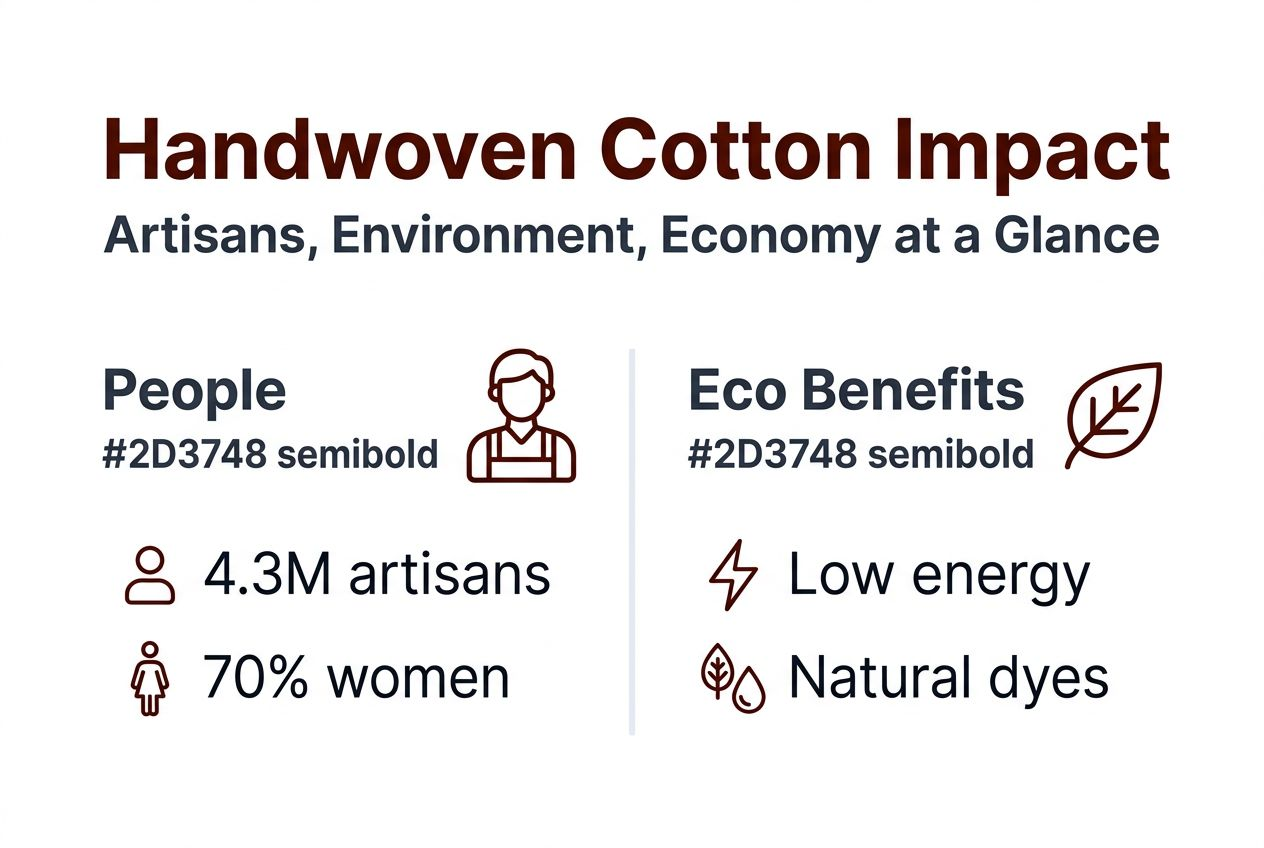 Handwoven Cotton Impact
Artisans, Environment, Economy at a Glance

People
#2D3748 semibold

4.3M artisans
70% women

Eco Benefits
#2D3748 semibold

Low energy
Natural dyes